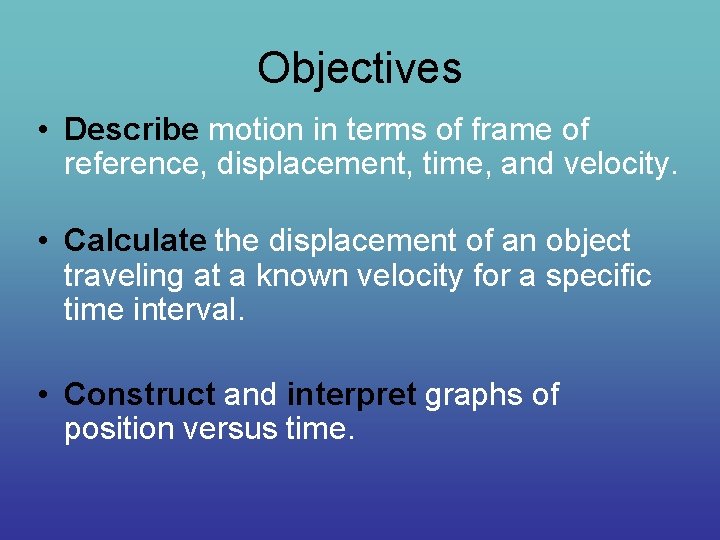 Objectives

• Describe motion in terms of frame of reference, displacement, time, and velocity.

• Calculate the displacement of an object traveling at a known velocity for a specific time interval.

• Construct and interpret graphs of position versus time.